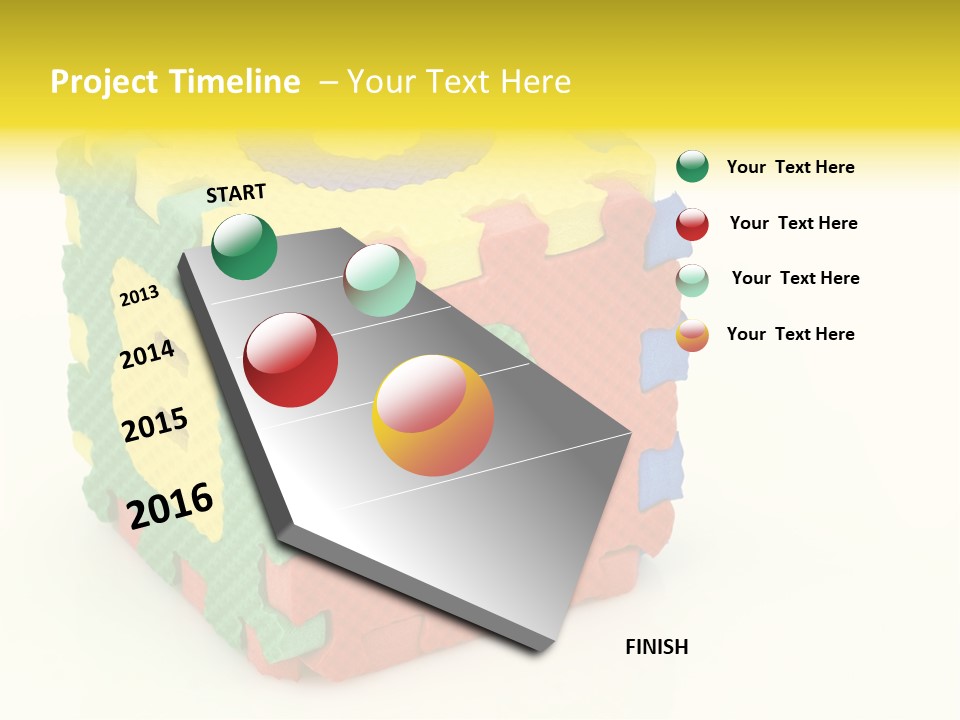 Project Timeline – Your Text Here

START

2013

2014

2015

2016

FINISH

Your Text Here

Your Text Here

Your Text Here

Your Text Here